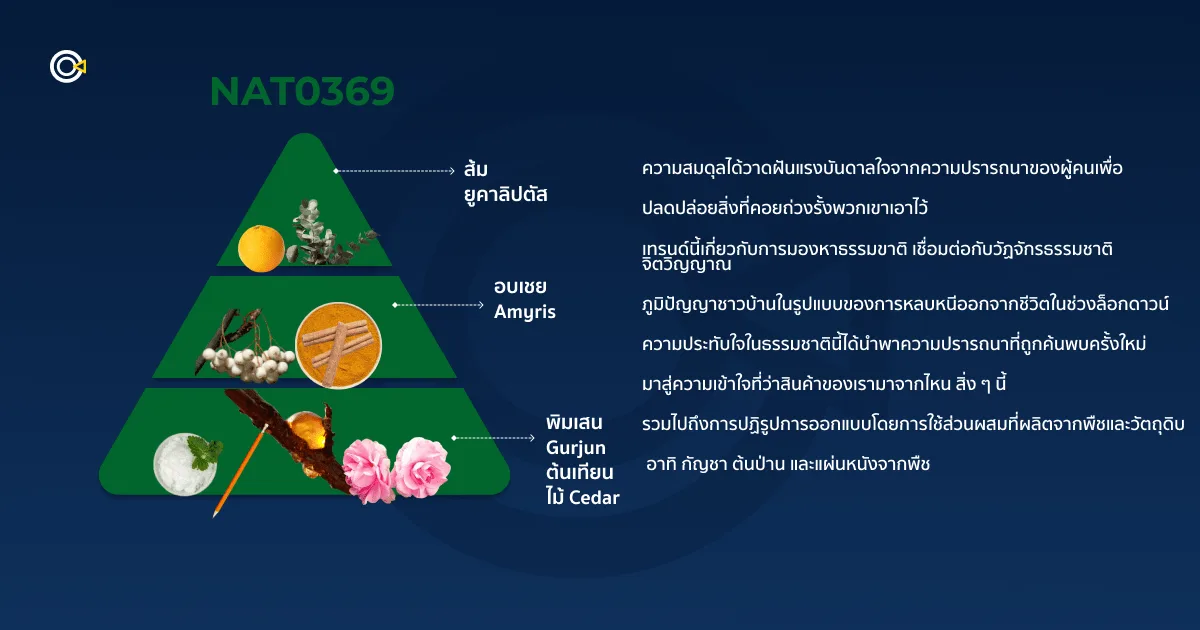 NAT0369

ส้ม
ยูคาลิปตัส

อบเชย
Amyris

พิมเสน
Gurjun
ต้นเทียน
ไม้ Cedar

ความสมดุลได้วาดฝันแรงบันดาลใจจากความปรารถนาของผู้คนเพื่อ

ปลดปล่อยสิ่งที่คอยถ่วงรั้งพวกเขาเอาไว้

เทรนด์นี้เกี่ยวกับการมองหาธรรมชาติ เชื่อมต่อกับวัฏจักรธรรมชาติ จิตวิญญาณ

ภูมิปัญญาชาวบ้านในรูปแบบของการหลบหนีออกจากชีวิตในช่วงล็อกดาวน์

ความประทับใจในธรรมชาตินี้ได้นำพาความปรารถนาที่ถูกค้นพบครั้งใหม่

มาสู่ความเข้าใจที่ว่าสินค้าของเรามาจากไหน สิ่ง ๆ นี้

รวมไปถึงการปฏิรูปการออกแบบโดยการใช้ส่วนผสมที่ผลิตจากพืชและวัตถุดิบ

อาทิ กัญชา ต้นป่าน และแผ่นหนังจากพืช